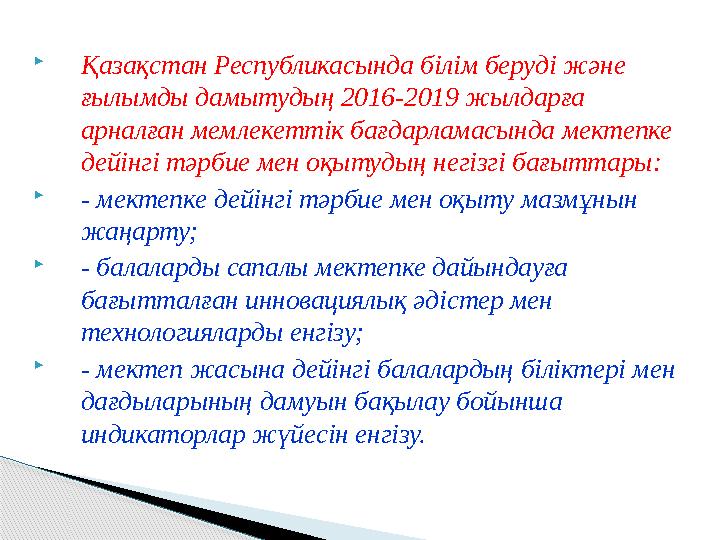 Қазақстан Республикасында білім беруді және ғылымды дамытудың 2016-2019 жылдарға арналған мемлекеттік бағдарламасында мектепке дейінгі тәрбие мен оқытудың негізгі бағыттары:

- мектепке дейінгі тәрбие мен оқыту мазмұнын жаңарту;

- балаларды сапалы мектепке дайындауға бағытталған инновациялық әдістер мен технологияларды енгізу;

- мектеп жасына дейінгі балалардың біліктері мен дағдыларының дамуын бақылау бойынша индикаторлар жүйесін енгізу.